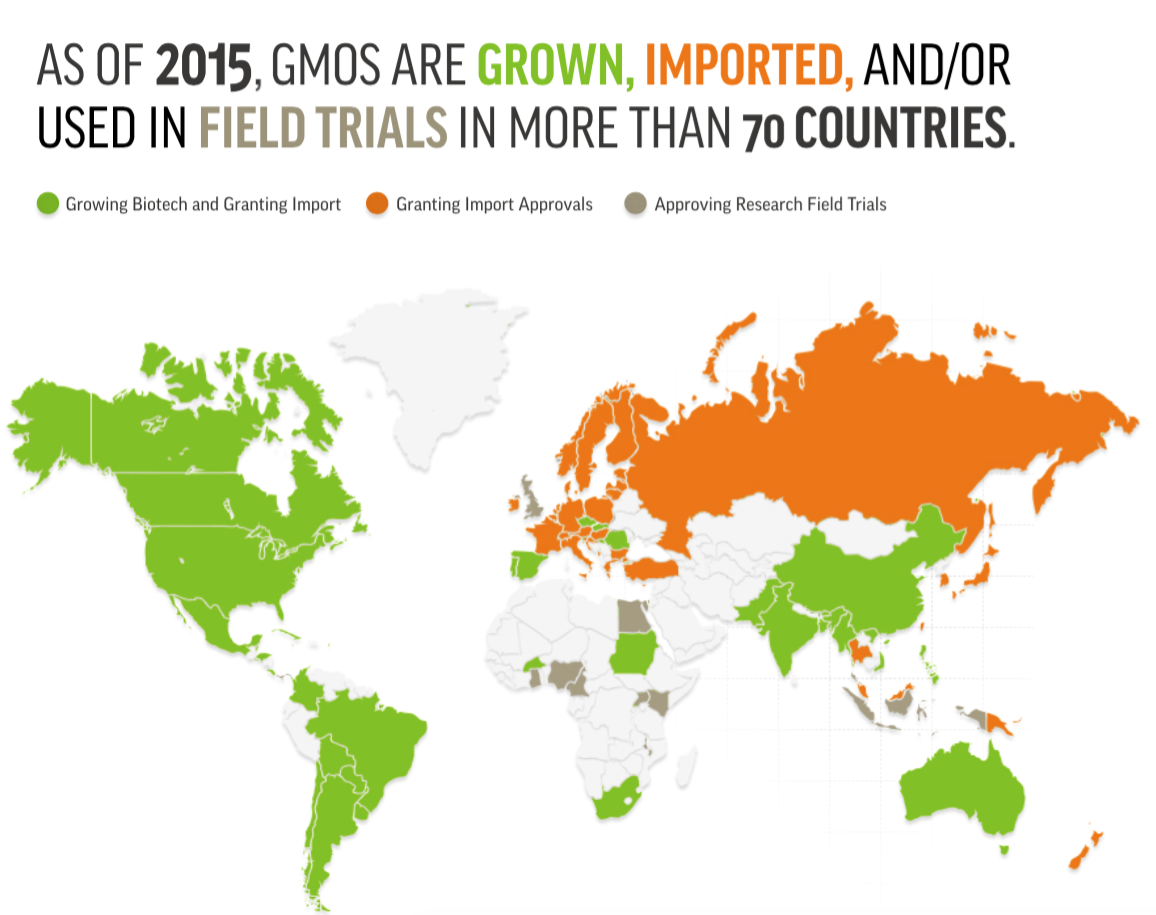 AS OF 2015, GMOS ARE GROWN, IMPORTED, AND/OR USED IN FIELD TRIALS IN MORE THAN 70 COUNTRIES.

Growing Biotech and Granting Import
Granting Import Approvals
Approving Research Field Trials